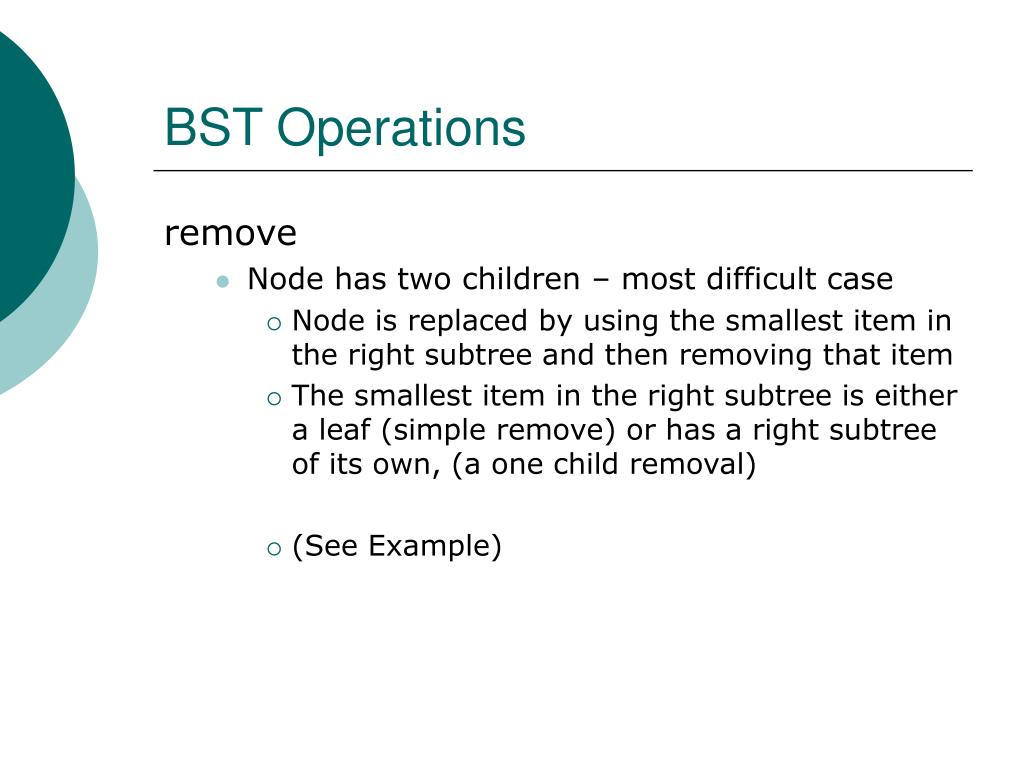 BST Operations

remove

- Node has two children – most difficult case
  - Node is replaced by using the smallest item in the right subtree and then removing that item
  - The smallest item in the right subtree is either a leaf (simple remove) or has a right subtree of its own, (a one child removal)

  - (See Example)